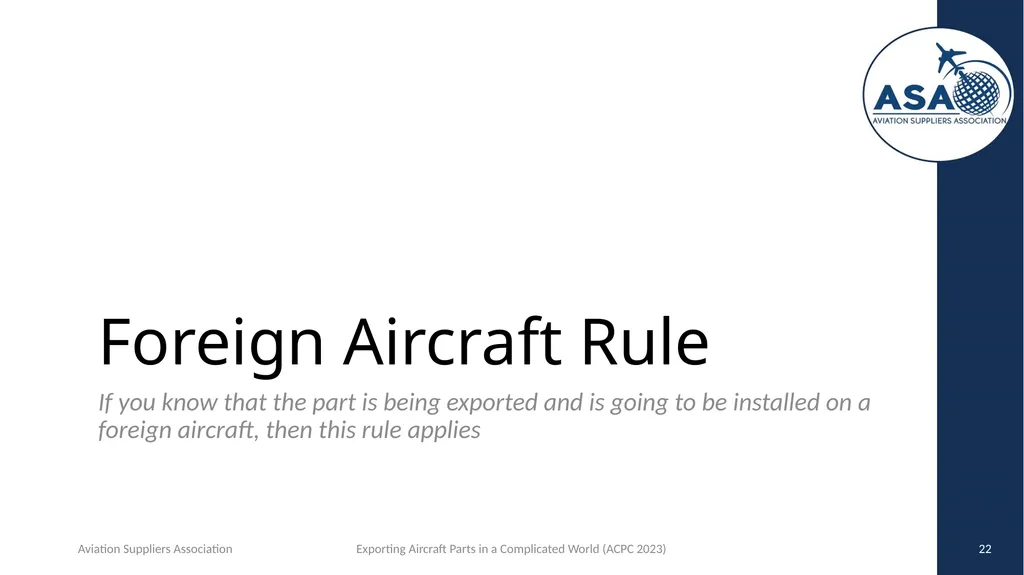 ASA
AVIATION SUPPLIERS ASSOCIATION

Foreign Aircraft Rule

If you know that the part is being exported and is going to be installed on a foreign aircraft, then this rule applies

Aviation Suppliers Association

Exporting Aircraft Parts in a Complicated World (ACPC 2023)

22